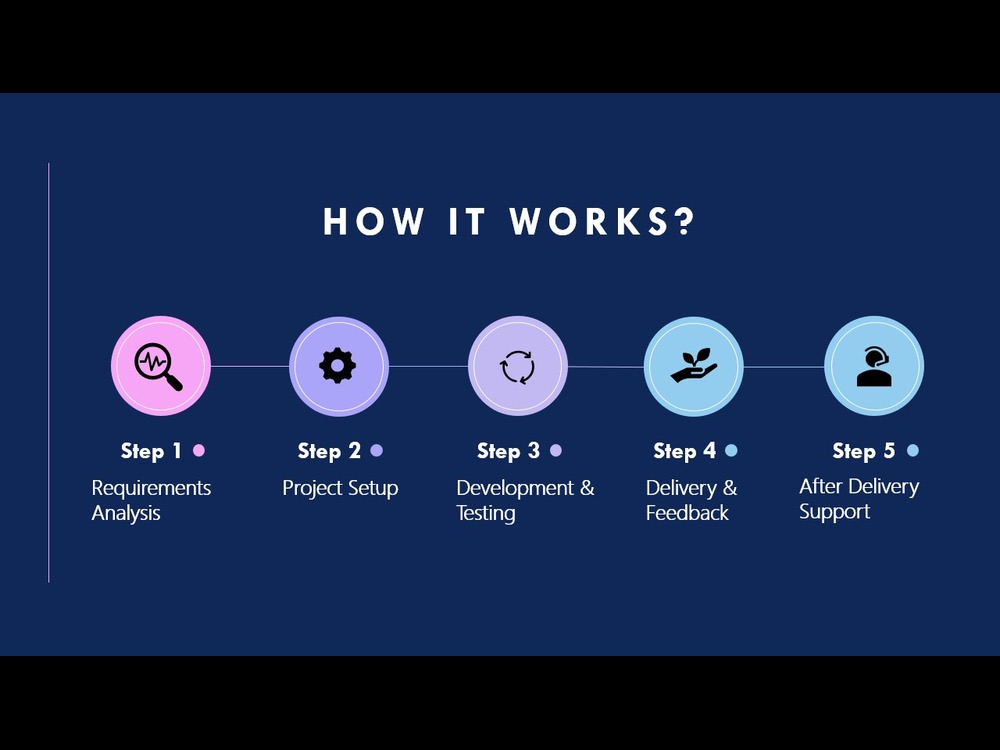 HOW IT WORKS?

Step 1
Requirements Analysis

Step 2
Project Setup

Step 3
Development & Testing

Step 4
Delivery & Feedback

Step 5
After Delivery Support